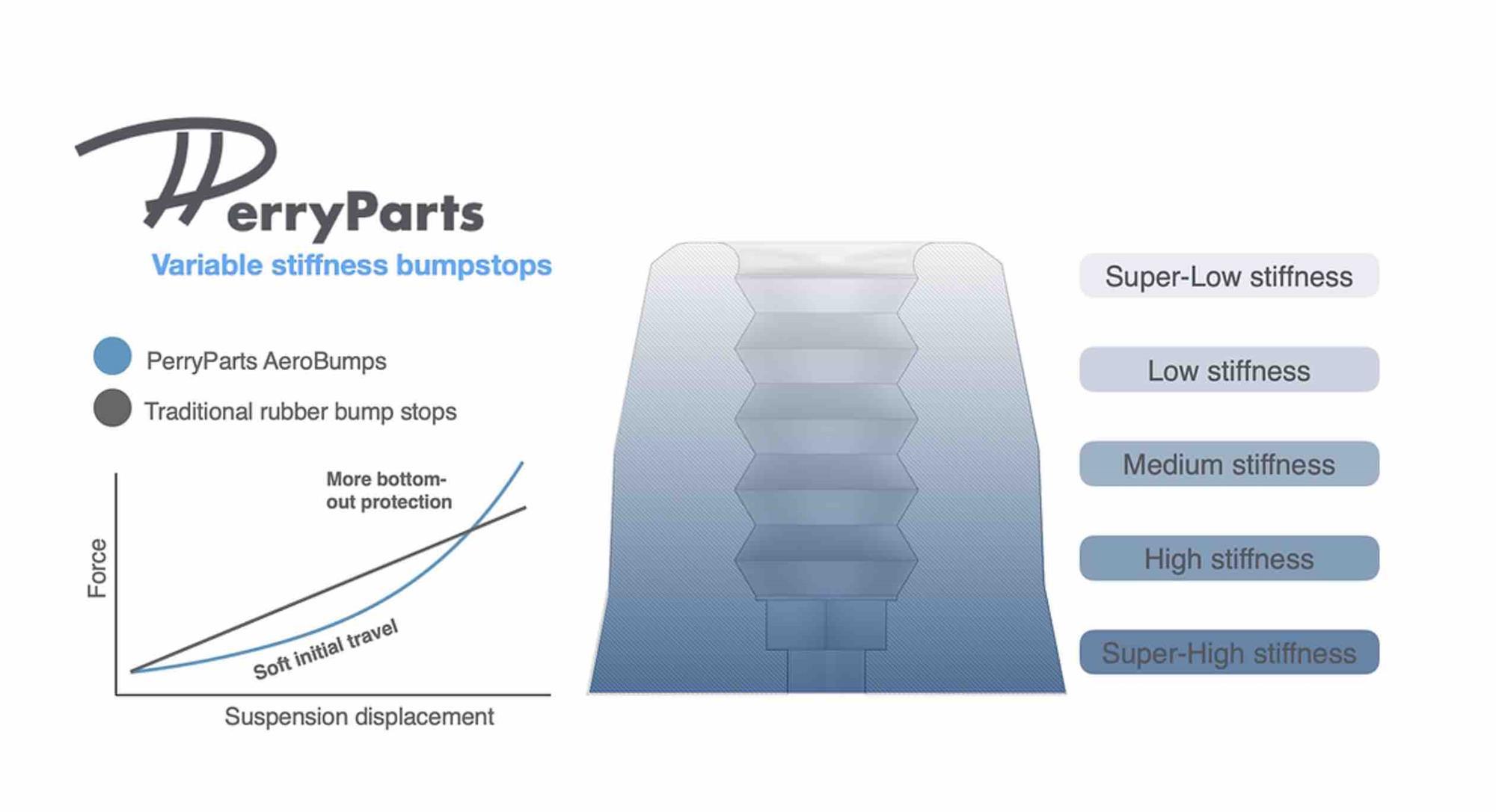 PerryParts
Variable stiffness bumpstops

PerryParts AeroBumps
Traditional rubber bump stops

More bottom-out protection

Force

Soft initial travel

Suspension displacement

Super-Low stiffness
Low stiffness
Medium stiffness
High stiffness
Super-High stiffness